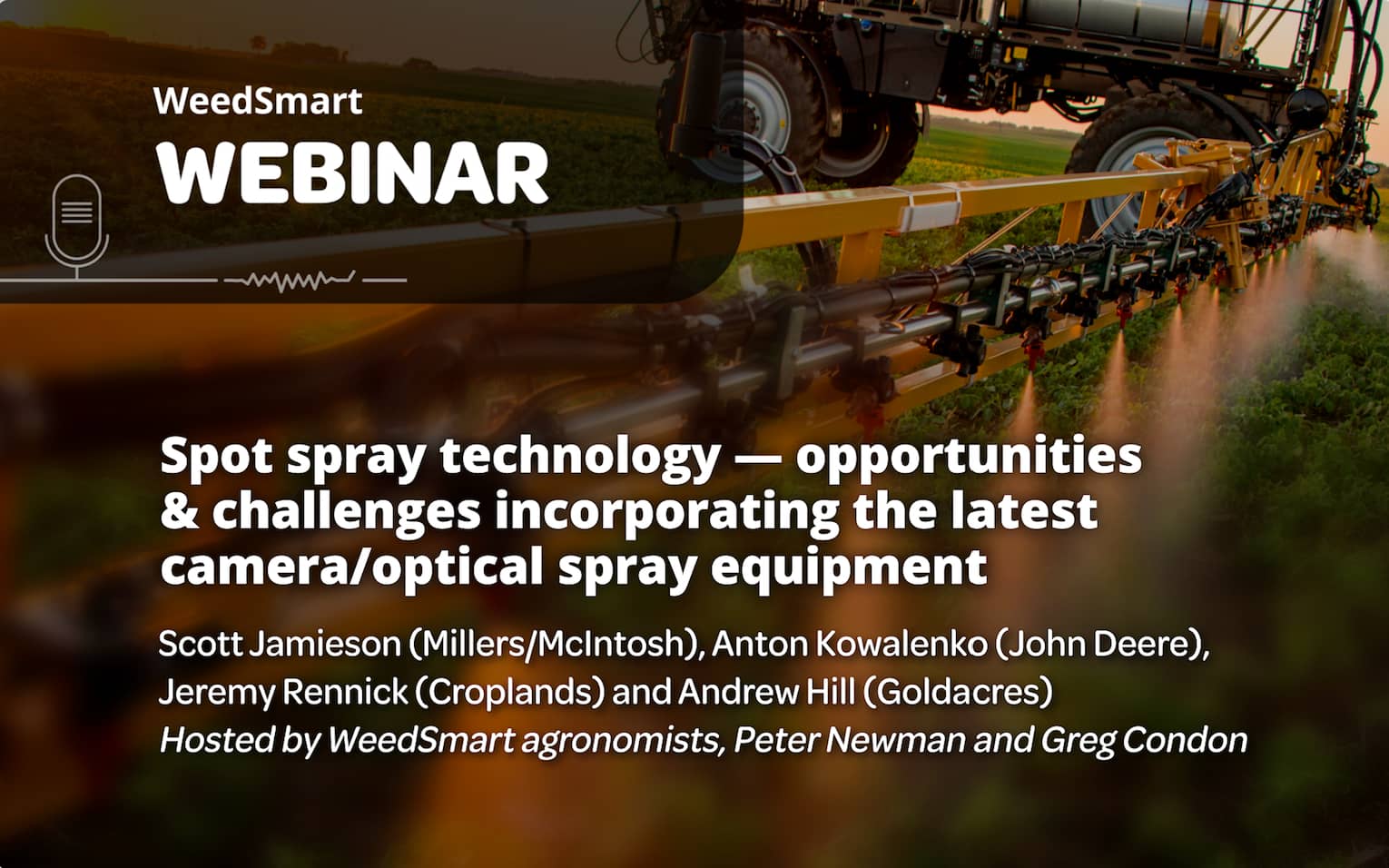 WeedSmart
WEBINAR

Spot spray technology — opportunities & challenges incorporating the latest camera/optical spray equipment

Scott Jamieson (Millers/McIntosh), Anton Kowalenko (John Deere), Jeremy Rennick (Croplands) and Andrew Hill (Goldacres)
Hosted by WeedSmart agronomists, Peter Newman and Greg Condon